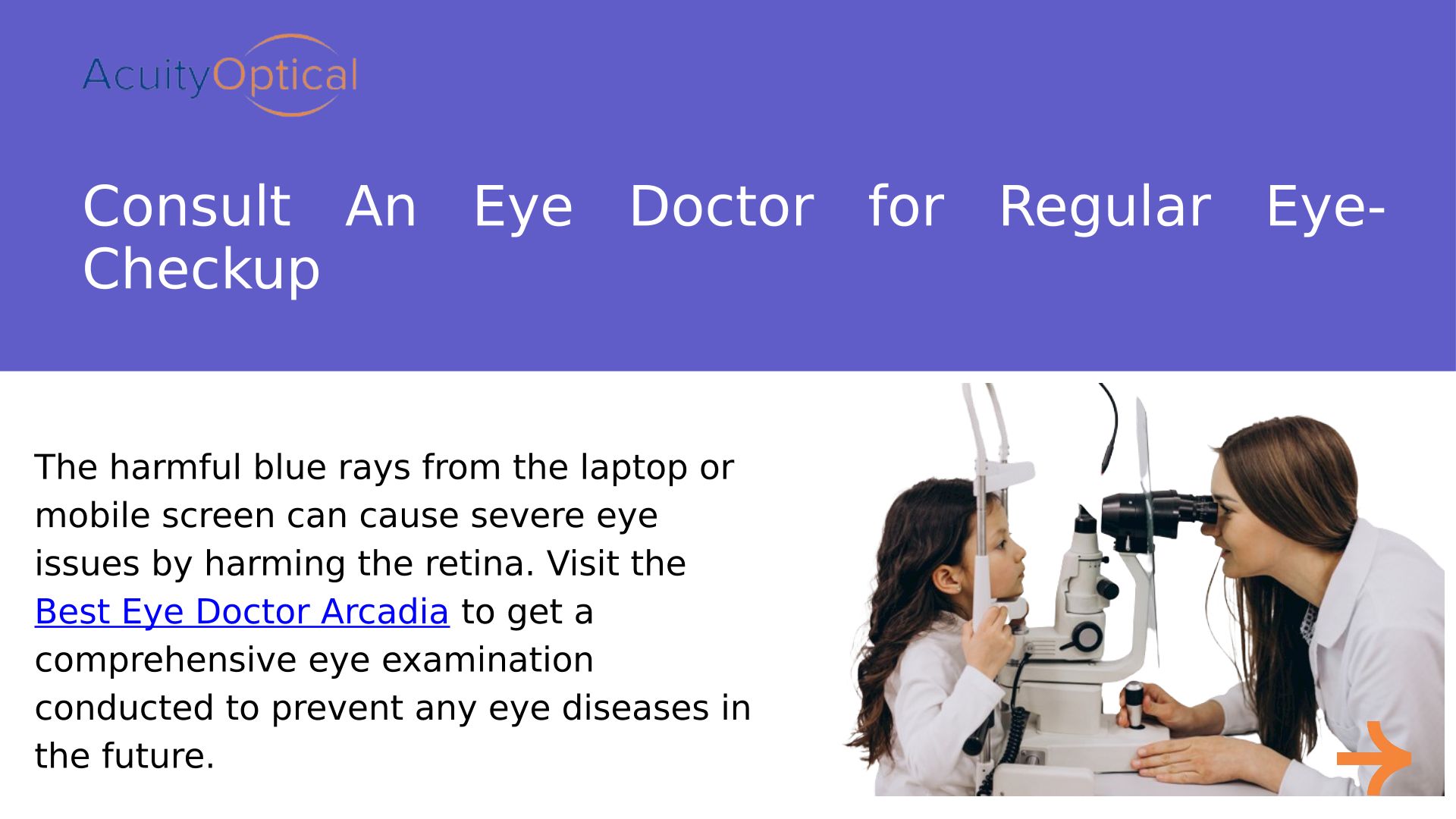 AcuityOptical

Consult An Eye Doctor for Regular Eye-Checkup

The harmful blue rays from the laptop or mobile screen can cause severe eye issues by harming the retina. Visit the Best Eye Doctor Arcadia to get a comprehensive eye examination conducted to prevent any eye diseases in the future.